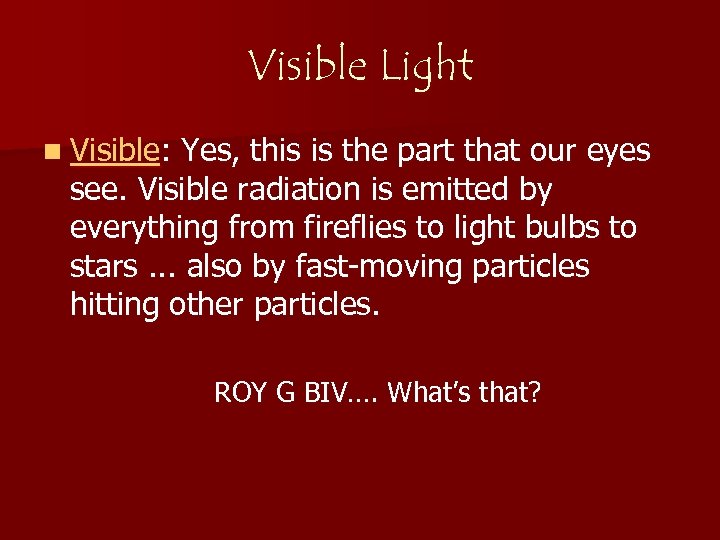 Visible Light

Visible: Yes, this is the part that our eyes see. Visible radiation is emitted by everything from fireflies to light bulbs to stars ... also by fast-moving particles hitting other particles.

ROY G BIV…. What's that?